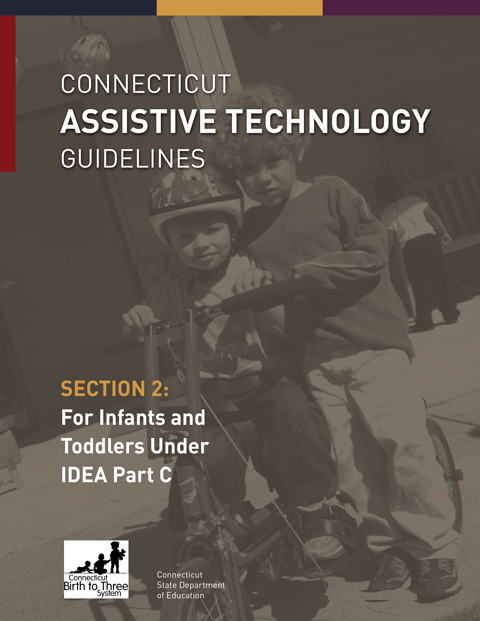 CONNECTICUT
ASSISTIVE TECHNOLOGY
GUIDELINES

SECTION 2:
For Infants and Toddlers Under IDEA Part C

Connecticut Birth to Three System

Connecticut State Department of Education